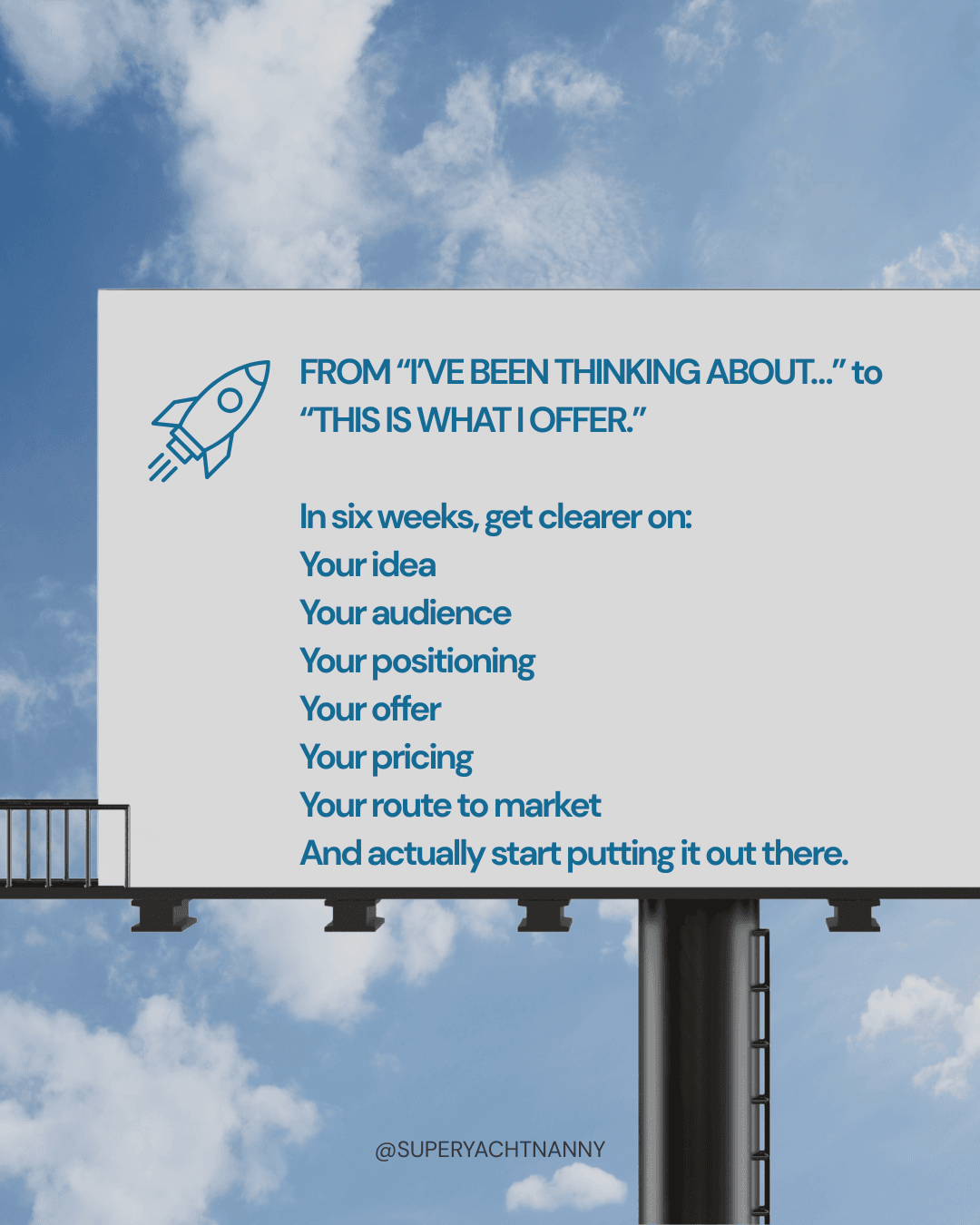 FROM "I'VE BEEN THINKING ABOUT..." to "THIS IS WHAT I OFFER."

In six weeks, get clearer on:
Your idea
Your audience
Your positioning
Your offer
Your pricing
Your route to market
And actually start putting it out there.

@SUPERYACHTNANNY